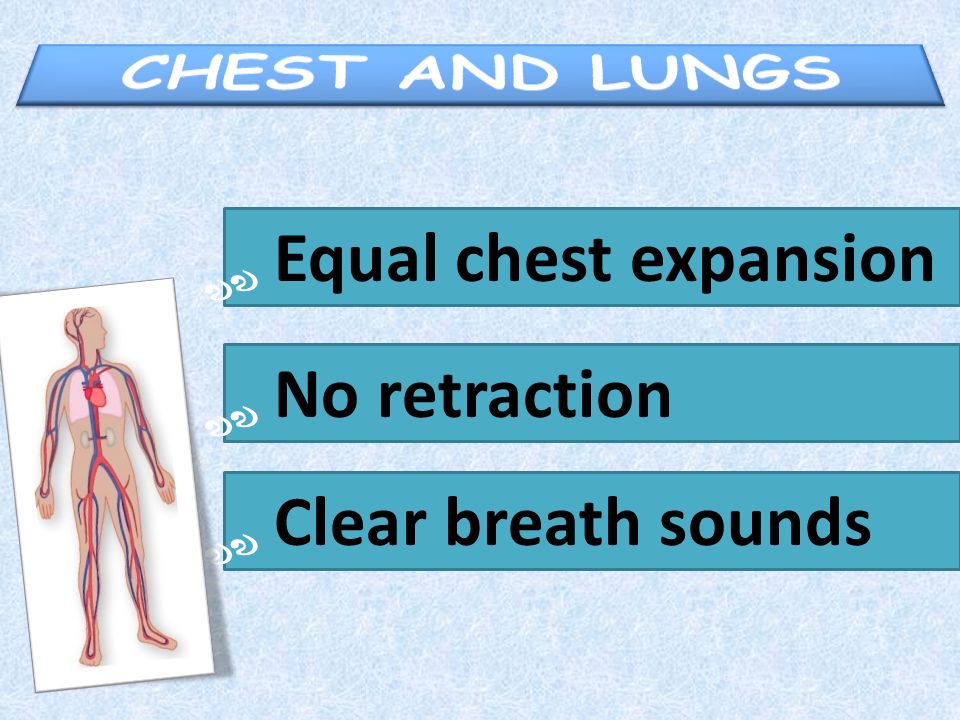 CHEST AND LUNGS

Equal chest expansion

No retraction

Clear breath sounds